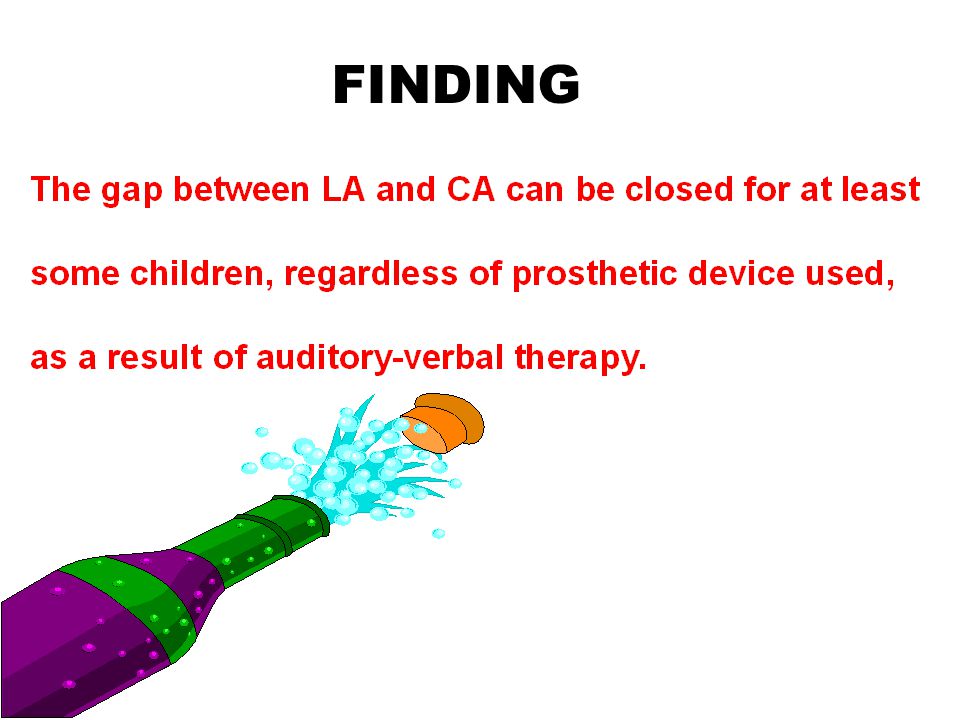 FINDING

The gap between LA and CA can be closed for at least some children, regardless of prosthetic device used, as a result of auditory-verbal therapy.